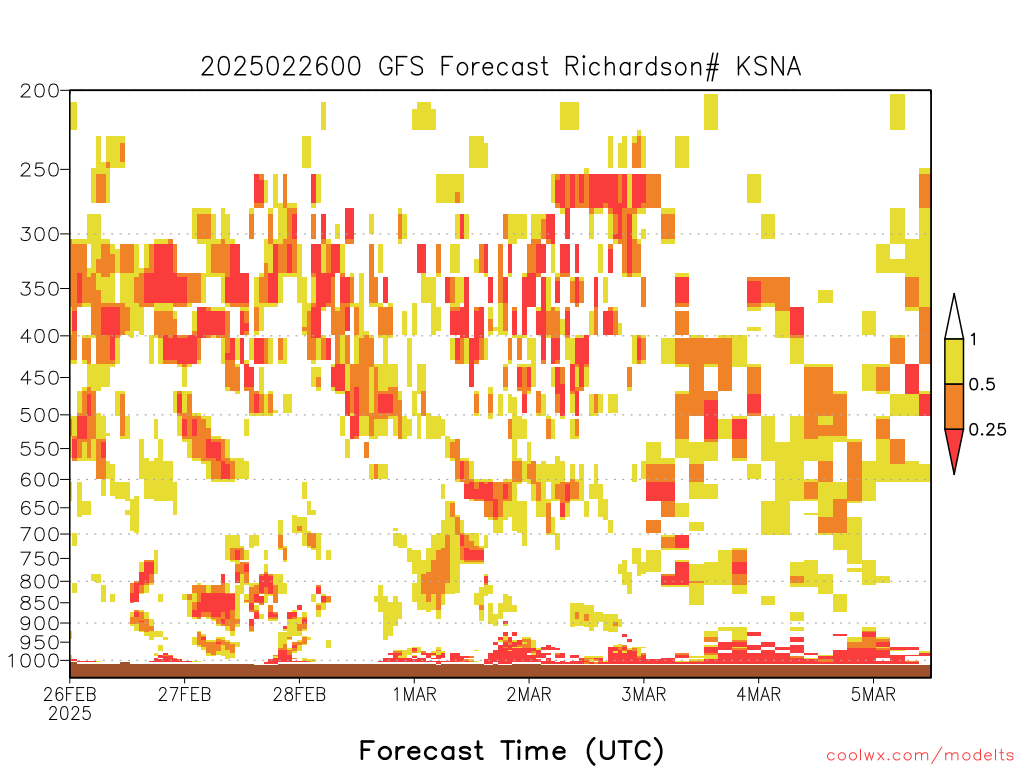 2025022600 GFS Forecast Richardson# KSNA

200
250
300
350
400
450
500
550
600
650
700
750
800
850
900
950
1000

1
0.5
0.25

26FEB 2025
27FEB
28FEB
1MAR
2MAR
3MAR
4MAR
5MAR

Forecast Time (UTC)

coolwx.com/modelts